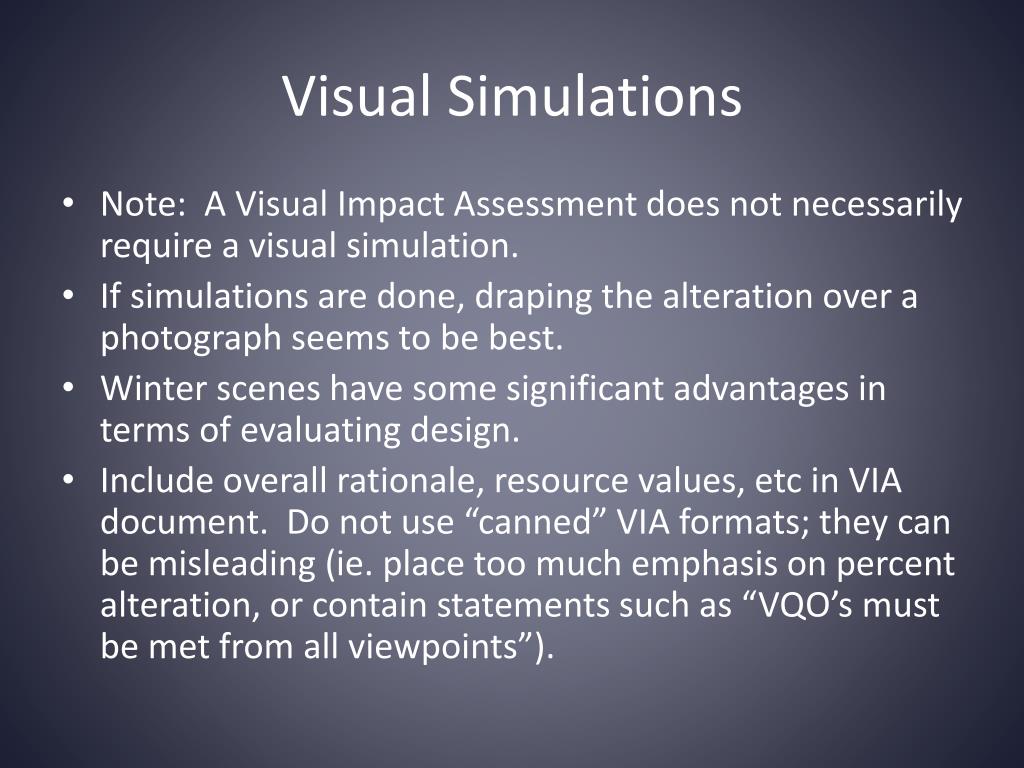 Visual Simulations

• Note: A Visual Impact Assessment does not necessarily require a visual simulation.
• If simulations are done, draping the alteration over a photograph seems to be best.
• Winter scenes have some significant advantages in terms of evaluating design.
• Include overall rationale, resource values, etc in VIA document. Do not use “canned” VIA formats; they can be misleading (ie. place too much emphasis on percent alteration, or contain statements such as “VQO’s must be met from all viewpoints”).